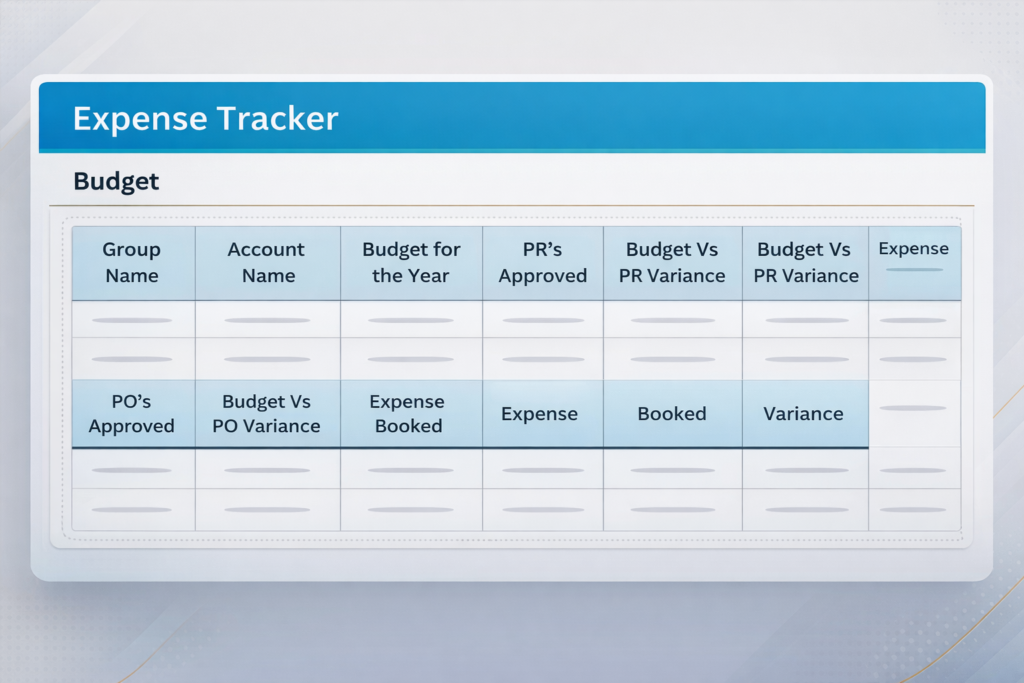 Expense Tracker

Budget

| Group Name | Account Name | Budget for the Year | PR's Approved | Budget Vs PR Variance | Budget Vs PR Variance | Expense |
|---|---|---|---|---|---|---|
| | | | | | | |
| | | | | | | |
| PO's Approved | Budget Vs PO Variance | Expense Booked | Expense | Booked | Variance | |
| | | | | | | |
| | | | | | | |